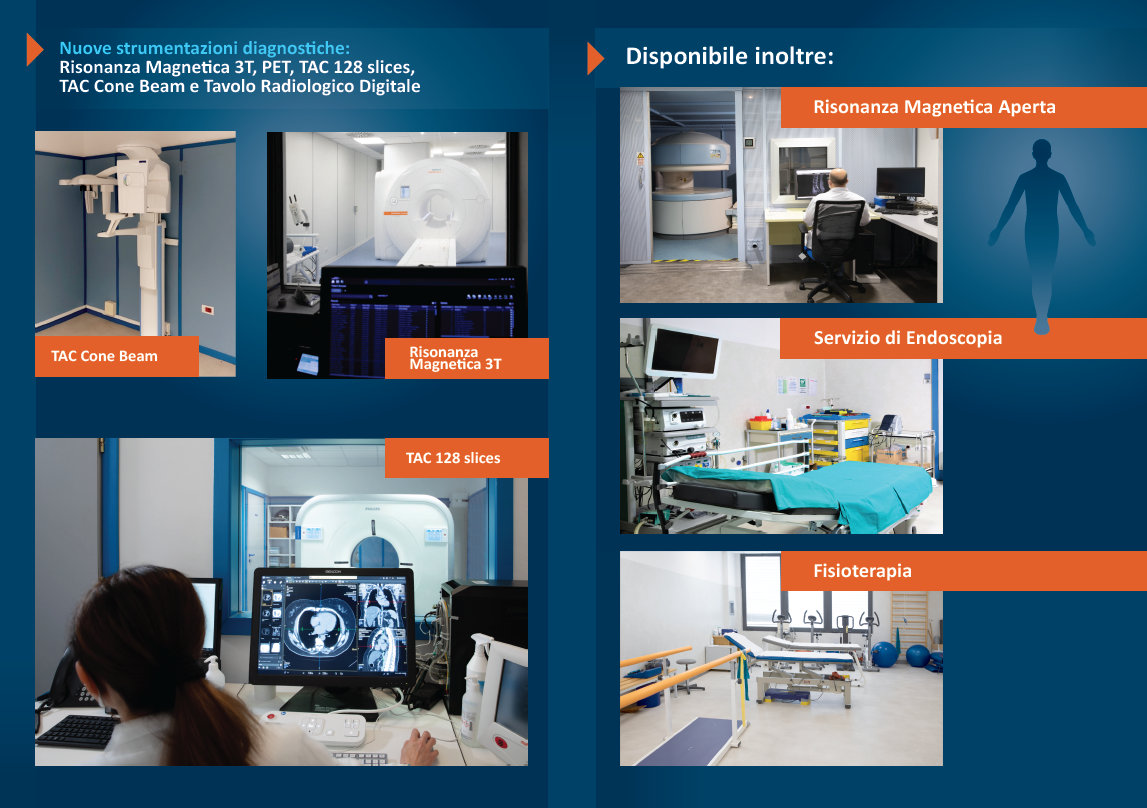 Nuove strumentazioni diagnostiche:
Risonanza Magnetica 3T, PET, TAC 128 slices, TAC Cone Beam e Tavolo Radiologico Digitale

TAC Cone Beam

Risonanza Magnetica 3T

TAC 128 slices

Disponibile inoltre:

Risonanza Magnetica Aperta

Servizio di Endoscopia

Fisioterapia